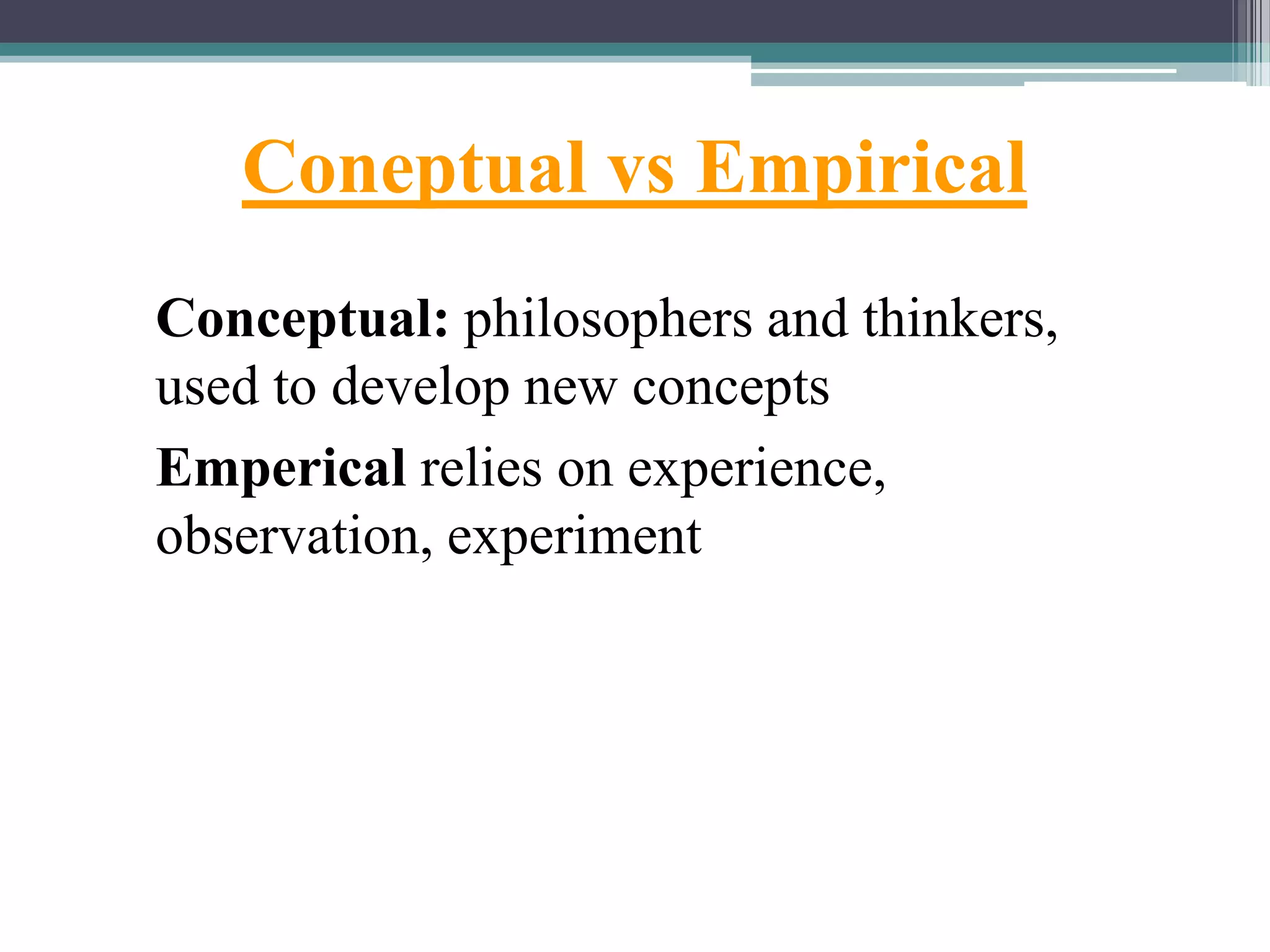 Coneptual vs Empirical

Conceptual: philosophers and thinkers, used to develop new concepts

Emperical relies on experience, observation, experiment